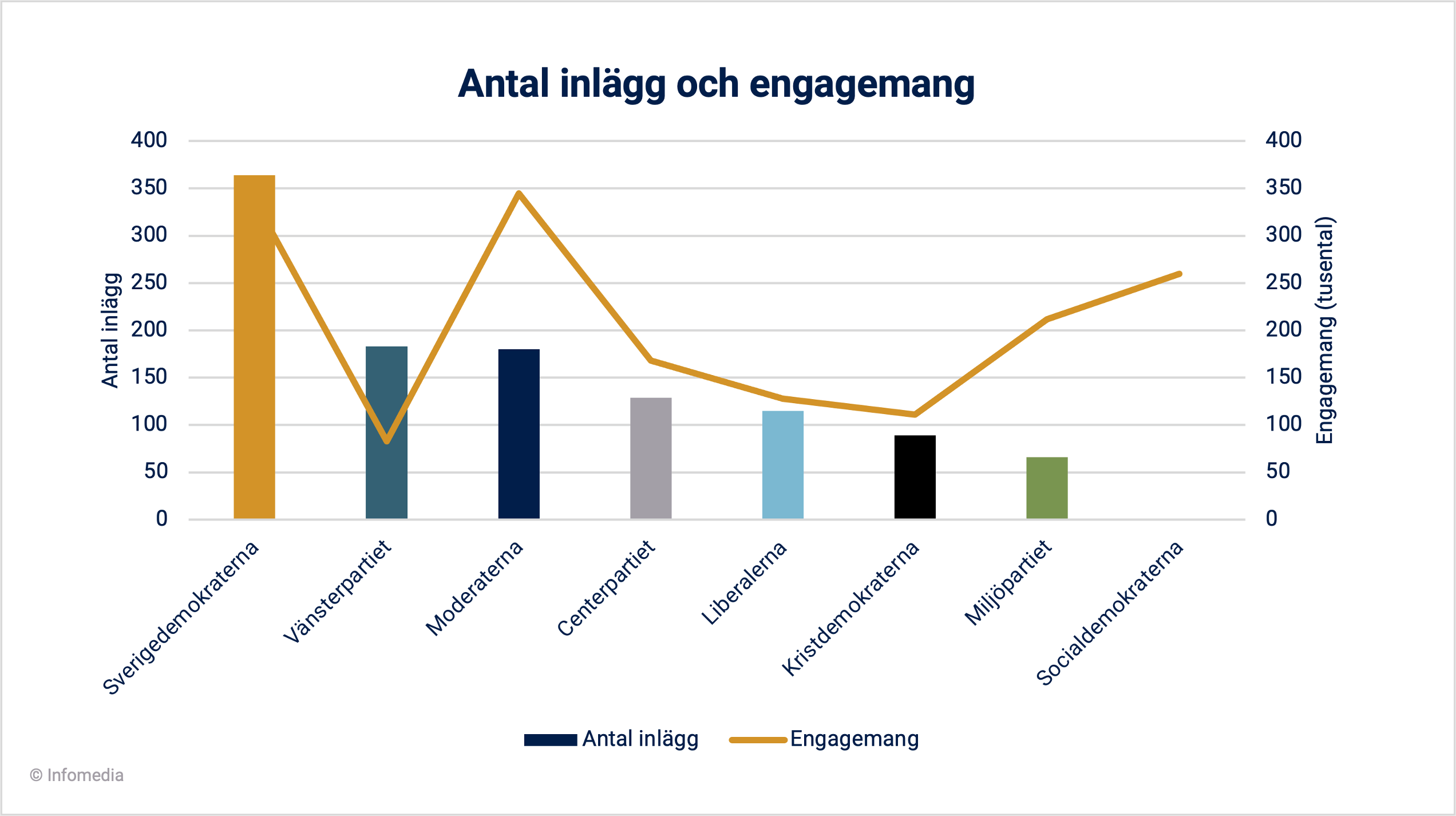 Antal inlägg och engagemang

Antal inlägg

400
350
300
250
200
150
100
50
0

Engagemang (tusental)

400
350
300
250
200
150
100
50
0

Sverigedemokraterna
Vänsterpartiet
Moderaterna
Centerpartiet
Liberalerna
Kristdemokraterna
Miljöpartiet
Socialdemokraterna

Antal inlägg
Engagemang

© Infomedia